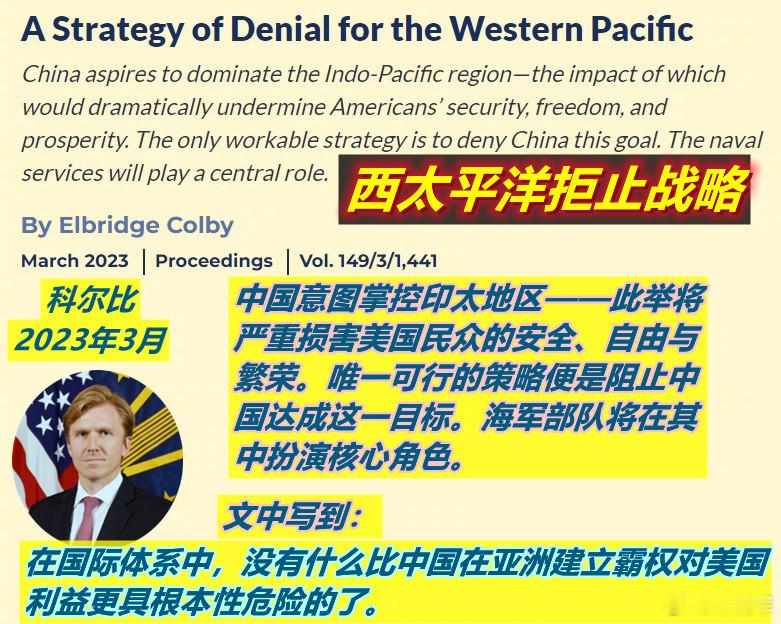 A Strategy of Denial for the Western Pacific

China aspires to dominate the Indo-Pacific region—the impact of which would dramatically undermine Americans' security, freedom, and prosperity. The only workable strategy is to deny China this goal. The naval services will play a central role.

西太平洋拒止战略

By Elbridge Colby

March 2023 | Proceedings | Vol. 149/3/1,441

科尔比
2023年3月

中国意图掌控印太地区——此举将严重损害美国民众的安全、自由与繁荣。唯一可行的策略便是阻止中国达成这一目标。海军部队将在其中扮演核心角色。

文中写到：

在国际体系中，没有什么比中国在亚洲建立霸权对美国利益更具根本性危险的了。